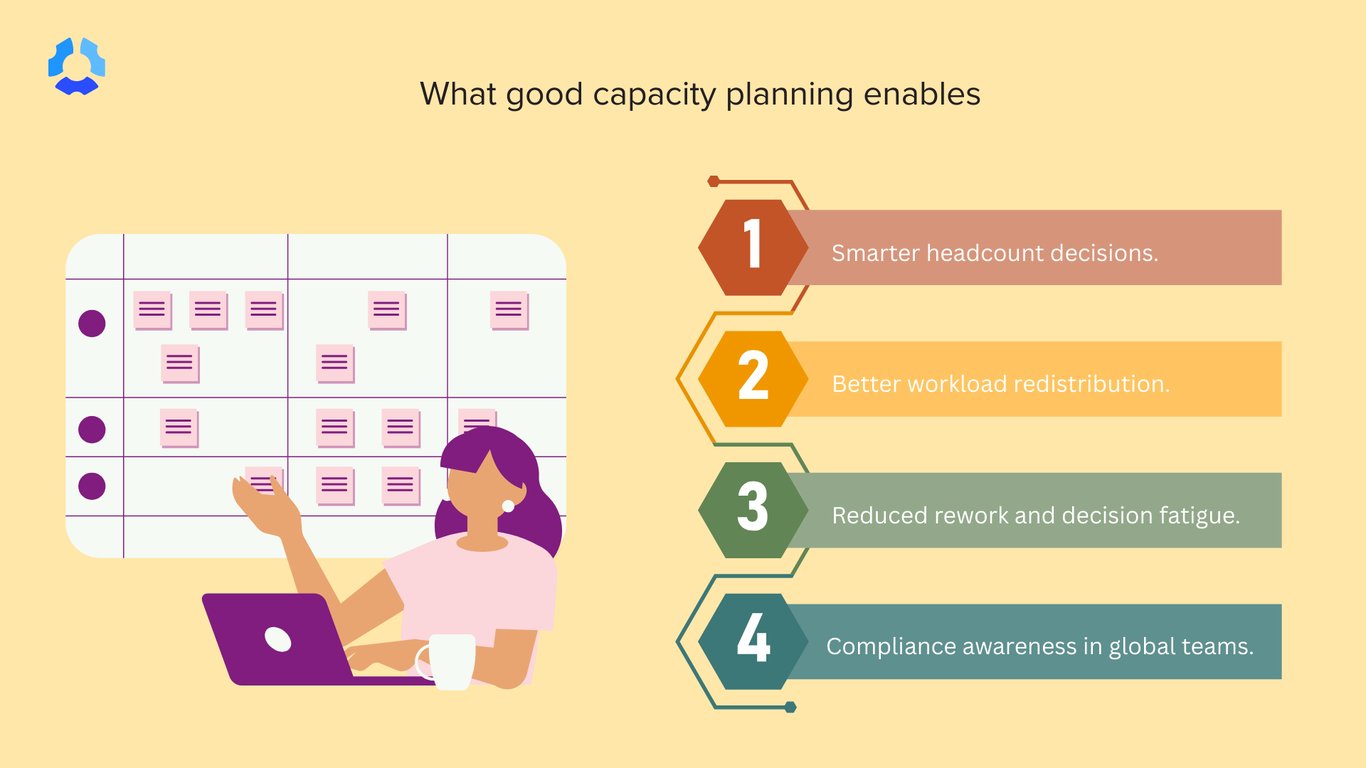 What good capacity planning enables

1 Smarter headcount decisions.

2 Better workload redistribution.

3 Reduced rework and decision fatigue.

4 Compliance awareness in global teams.